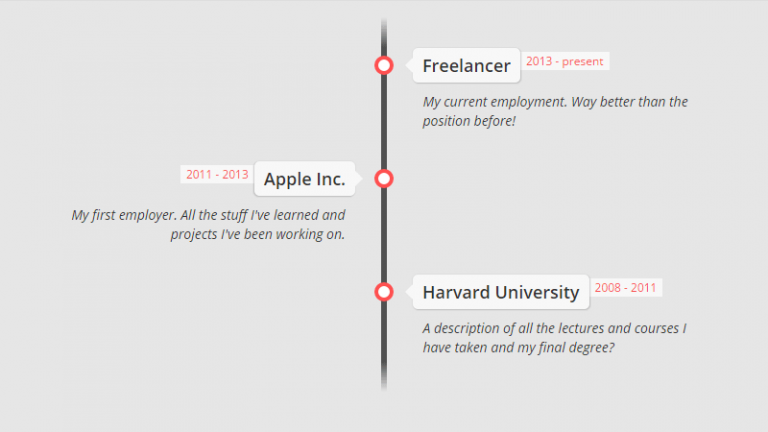 Freelancer 2013 - present

My current employment. Way better than the position before!

2011 - 2013 Apple Inc.

My first employer. All the stuff I've learned and projects I've been working on.

Harvard University 2008 - 2011

A description of all the lectures and courses I have taken and my final degree?